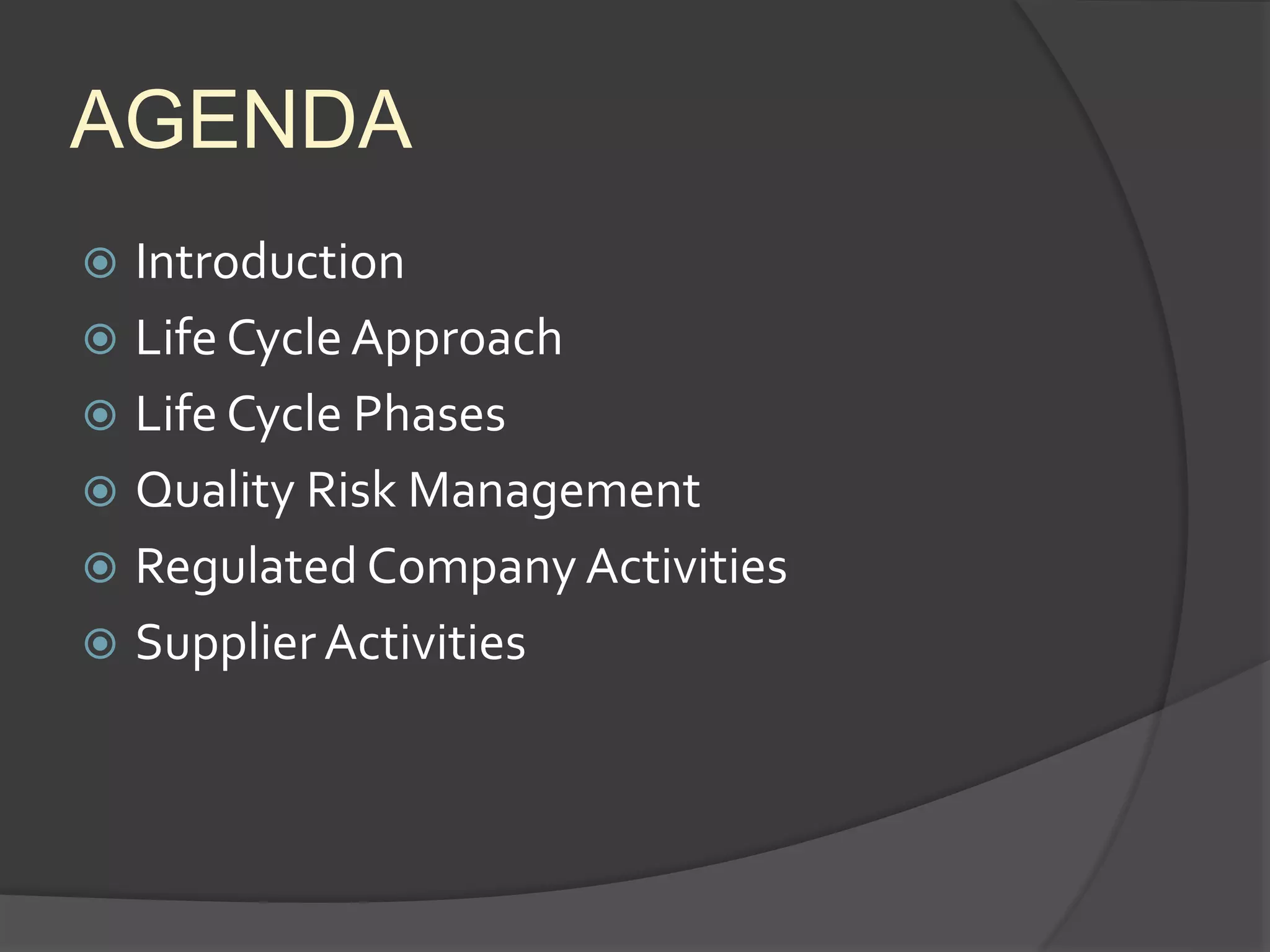 AGENDA

Introduction
Life Cycle Approach
Life Cycle Phases
Quality Risk Management
Regulated Company Activities
Supplier Activities